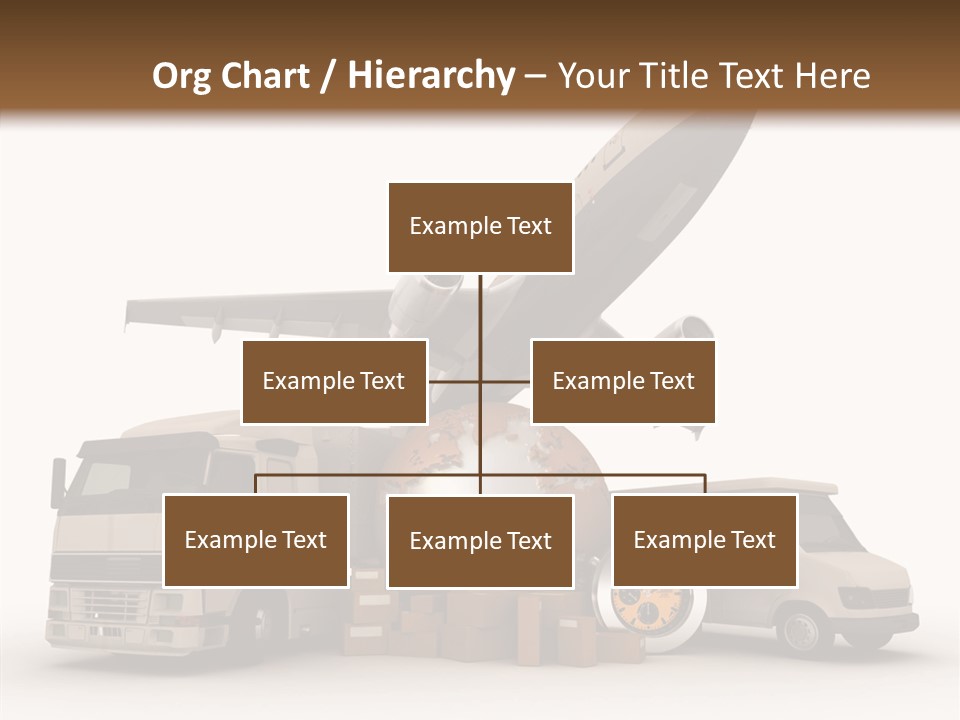 Org Chart / Hierarchy – Your Title Text Here

Example Text

Example Text

Example Text

Example Text

Example Text

Example Text